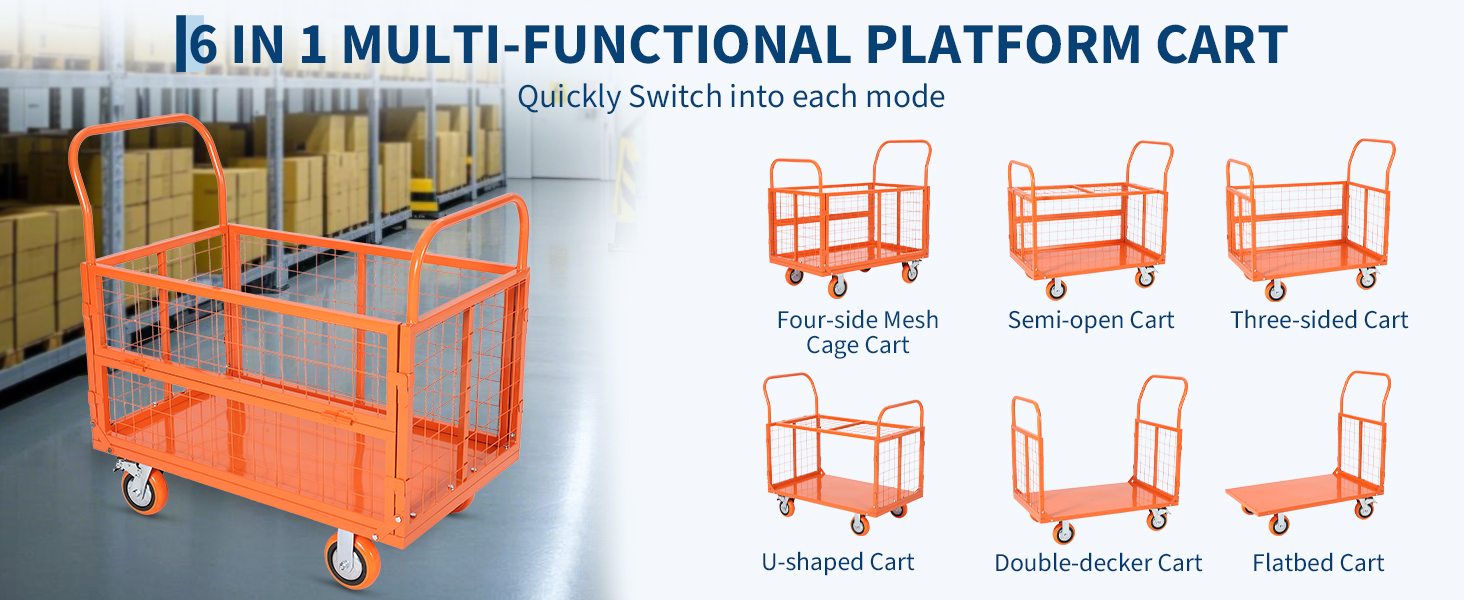 6 IN 1 MULTI-FUNCTIONAL PLATFORM CART
Quickly Switch into each mode

Four-side Mesh Cage Cart
Semi-open Cart
Three-sided Cart

U-shaped Cart
Double-decker Cart
Flatbed Cart